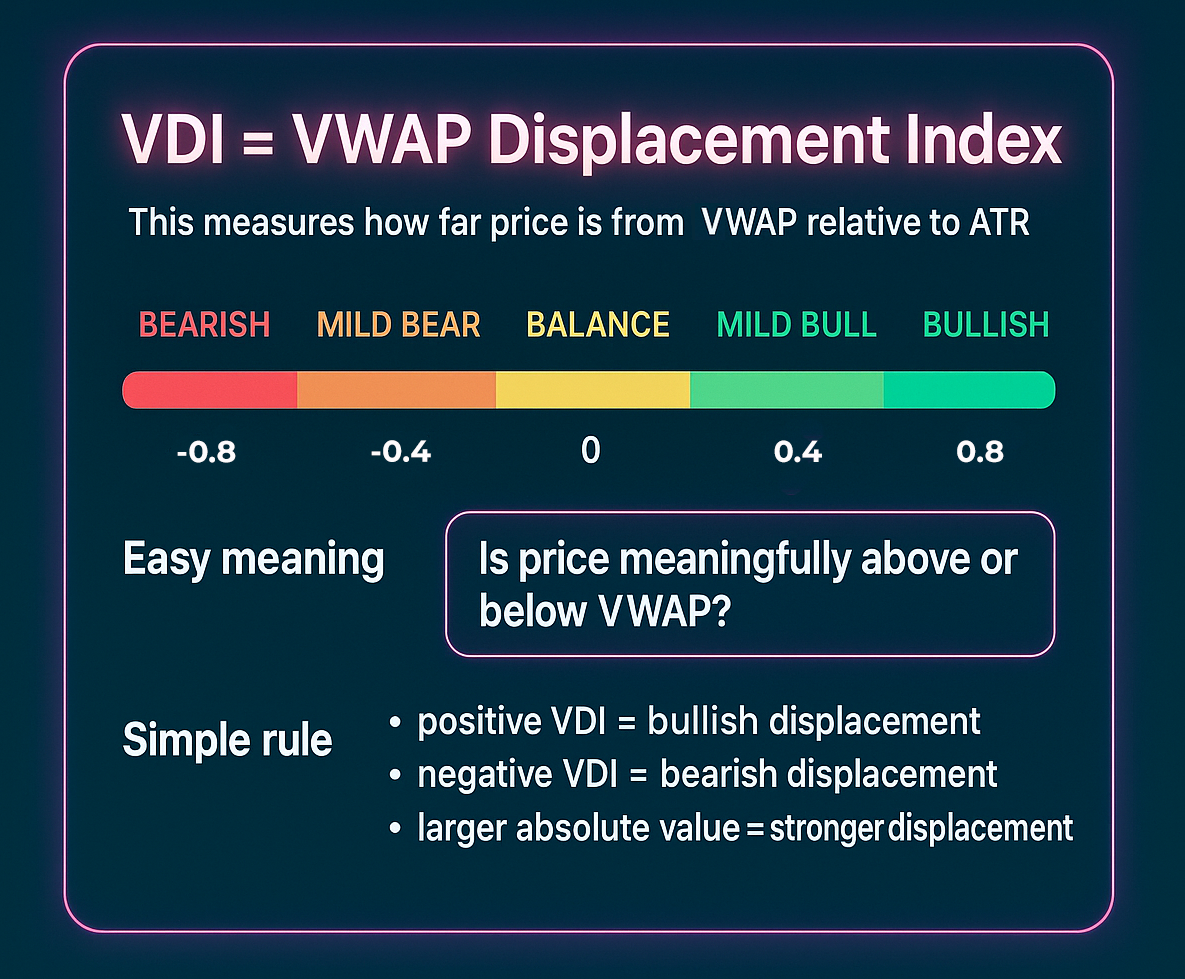 VDI = VWAP Displacement Index

This measures how far price is from VWAP relative to ATR

BEARISH MILD BEAR BALANCE MILD BULL BULLISH

-0.8 -0.4 0 0.4 0.8

Easy meaning

Is price meaningfully above or below VWAP?

Simple rule

• positive VDI = bullish displacement
• negative VDI = bearish displacement
• larger absolute value = stronger displacement